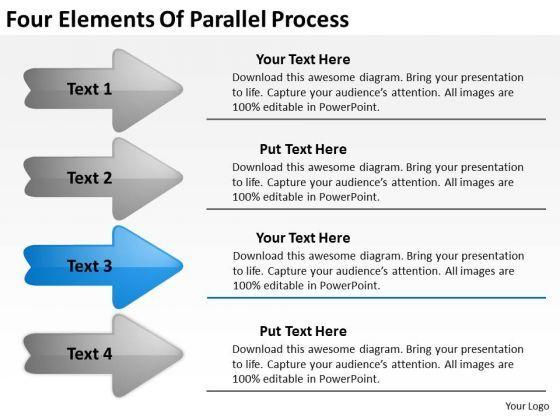 Four Elements Of Parallel Process

Text 1

Your Text Here
Download this awesome diagram. Bring your presentation to life. Capture your audience's attention. All images are 100% editable in PowerPoint.

Text 2

Put Text Here
Download this awesome diagram. Bring your presentation to life. Capture your audience's attention. All images are 100% editable in PowerPoint.

Text 3

Your Text Here
Download this awesome diagram. Bring your presentation to life. Capture your audience's attention. All images are 100% editable in PowerPoint.

Text 4

Put Text Here
Download this awesome diagram. Bring your presentation to life. Capture your audience's attention. All images are 100% editable in PowerPoint.

Your Logo